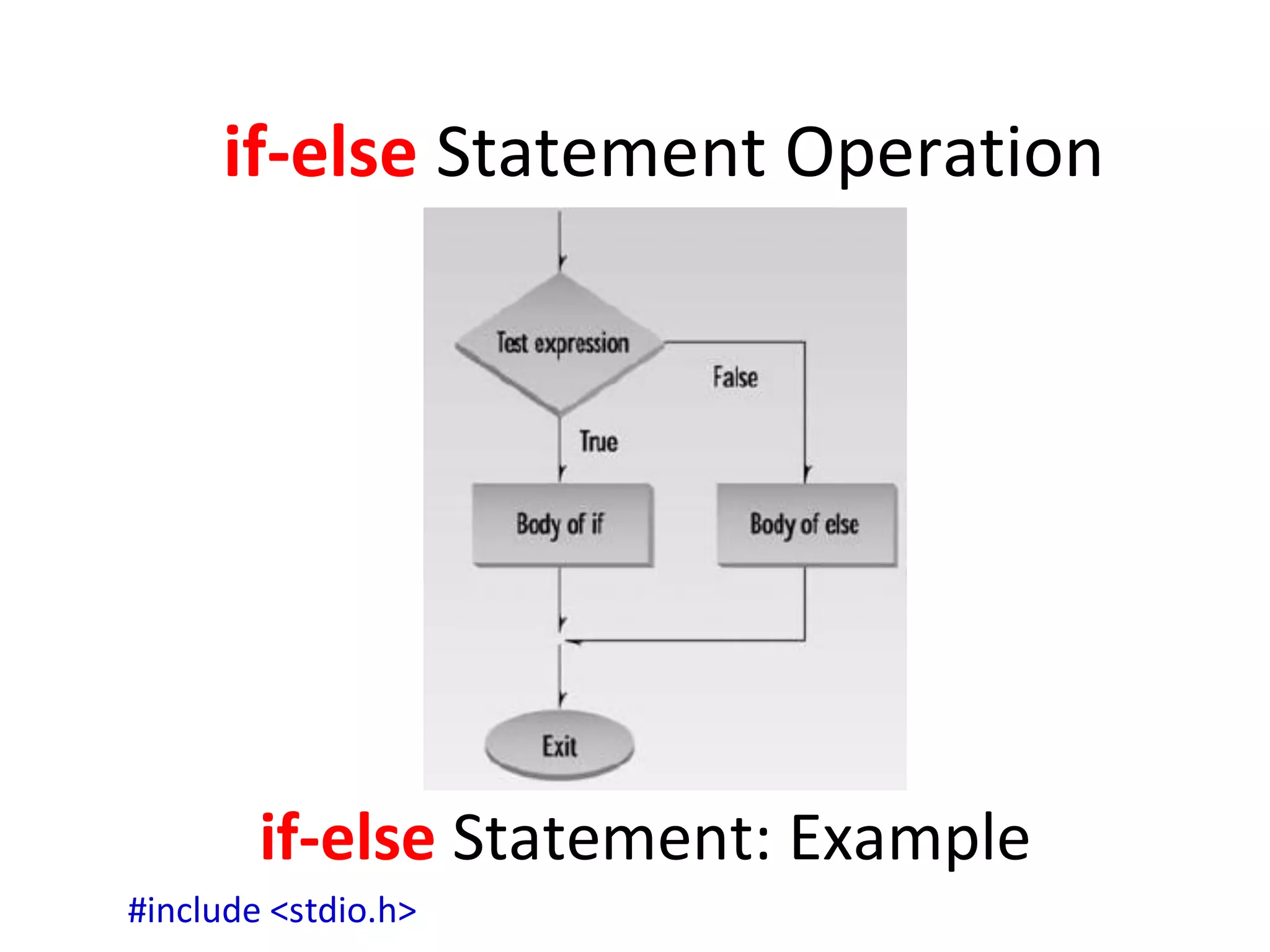 if-else Statement Operation

Test expression

False

True

Body of if

Body of else

Exit

if-else Statement: Example

#include <stdio.h>